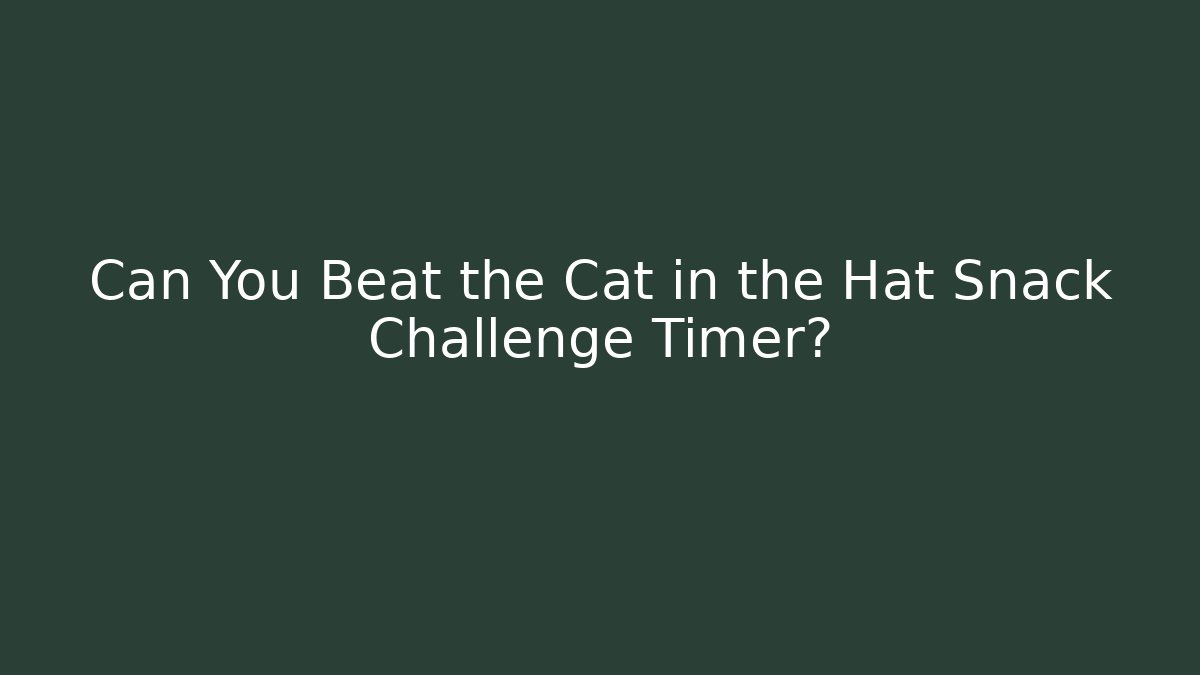 Can You Beat the Cat in the Hat Snack Challenge Timer?